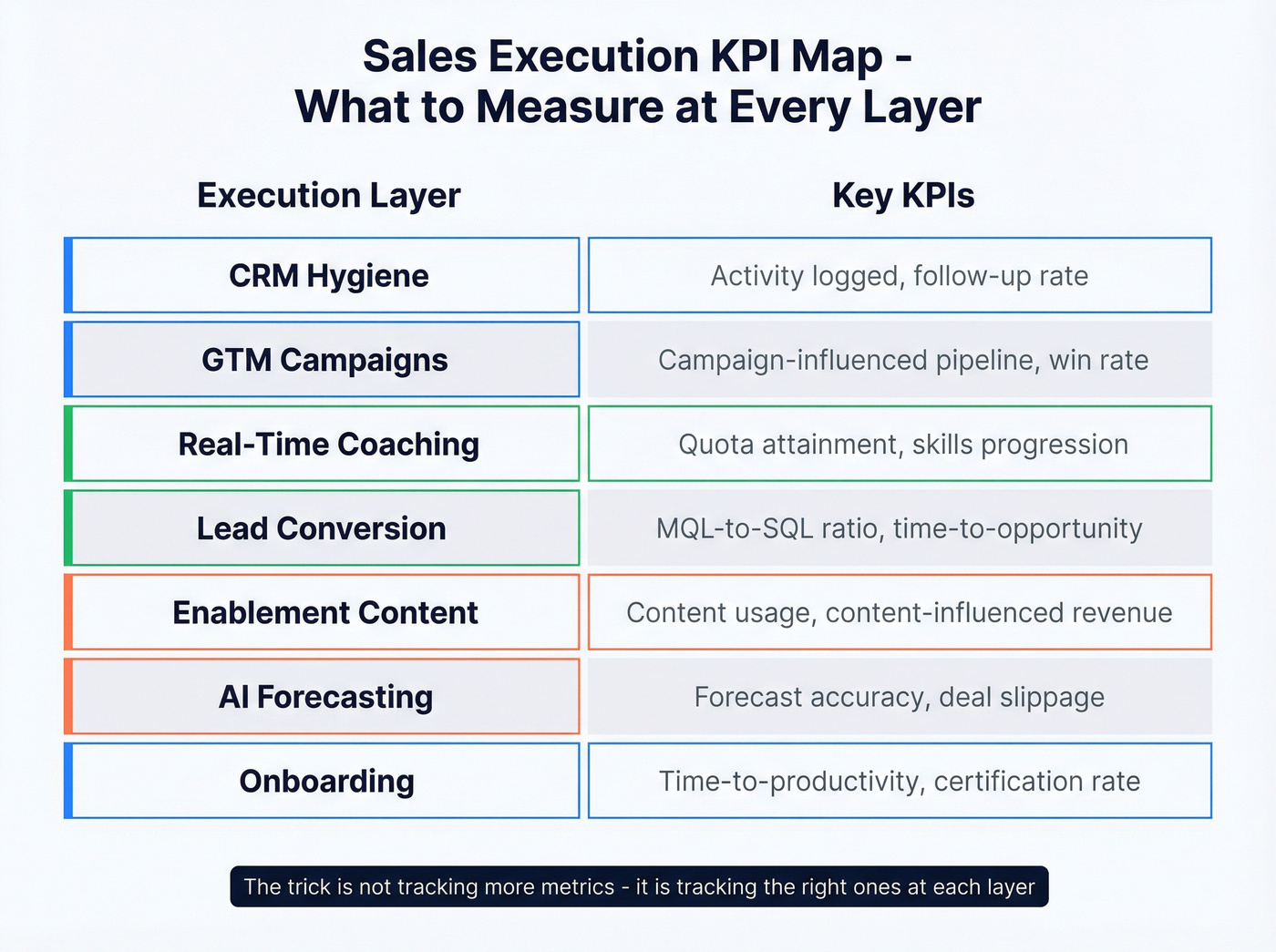 Sales Execution KPI Map - What to Measure at Every Layer

| Execution Layer | Key KPIs |
|---|---|
| CRM Hygiene | Activity logged, follow-up rate |
| GTM Campaigns | Campaign-influenced pipeline, win rate |
| Real-Time Coaching | Quota attainment, skills progression |
| Lead Conversion | MQL-to-SQL ratio, time-to-opportunity |
| Enablement Content | Content usage, content-influenced revenue |
| AI Forecasting | Forecast accuracy, deal slippage |
| Onboarding | Time-to-productivity, certification rate |

The trick is not tracking more metrics - it is tracking the right ones at each layer